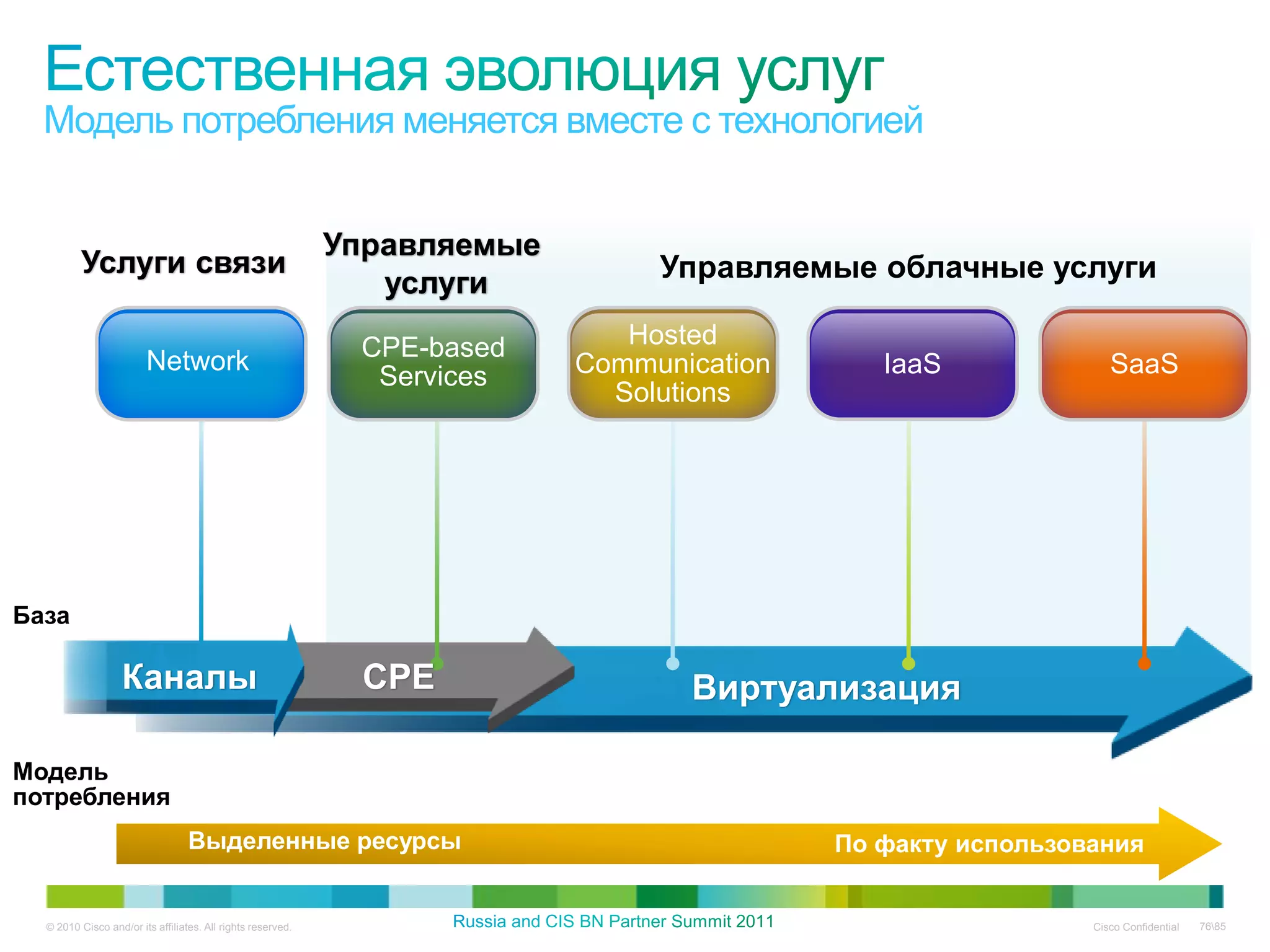 Естественная эволюция услуг
Модель потребления меняется вместе с технологией

Услуги связи

Управляемые услуги

Управляемые облачные услуги

Network

CPE-based Services

Hosted Communication Solutions

IaaS

SaaS

База

Каналы

CPE

Виртуализация

Модель потребления

Выделенные ресурсы

По факту использования

© 2010 Cisco and/or its affiliates. All rights reserved.

Russia and CIS BN Partner Summit 2011

Cisco Confidential

76\85